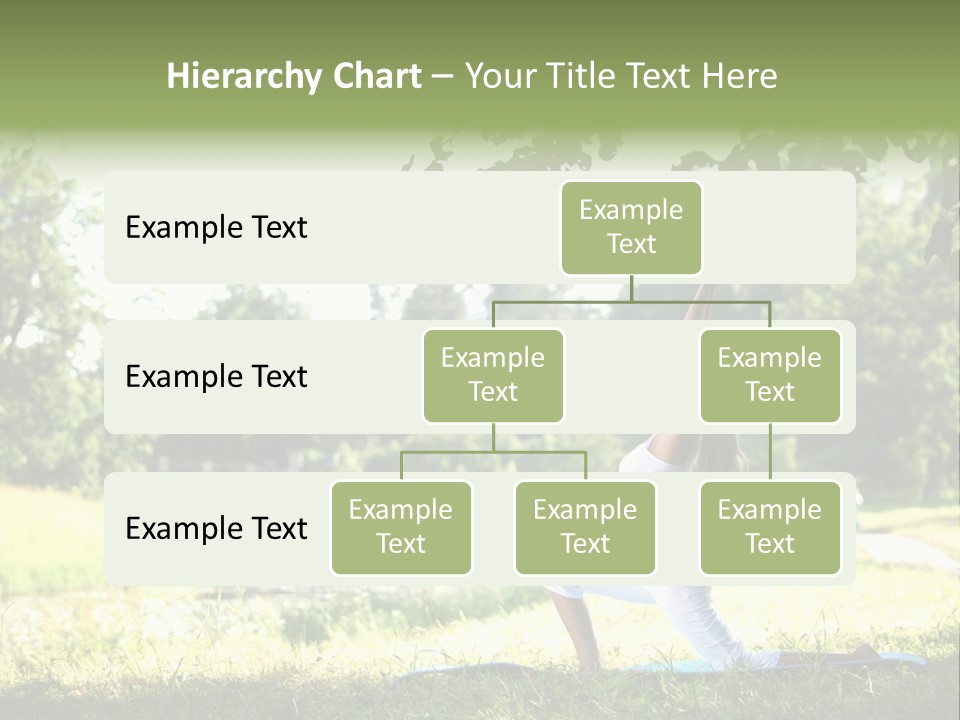 Hierarchy Chart – Your Title Text Here

Example Text

Example Text

Example Text

Example Text

Example Text

Example Text

Example Text

Example Text

Example Text